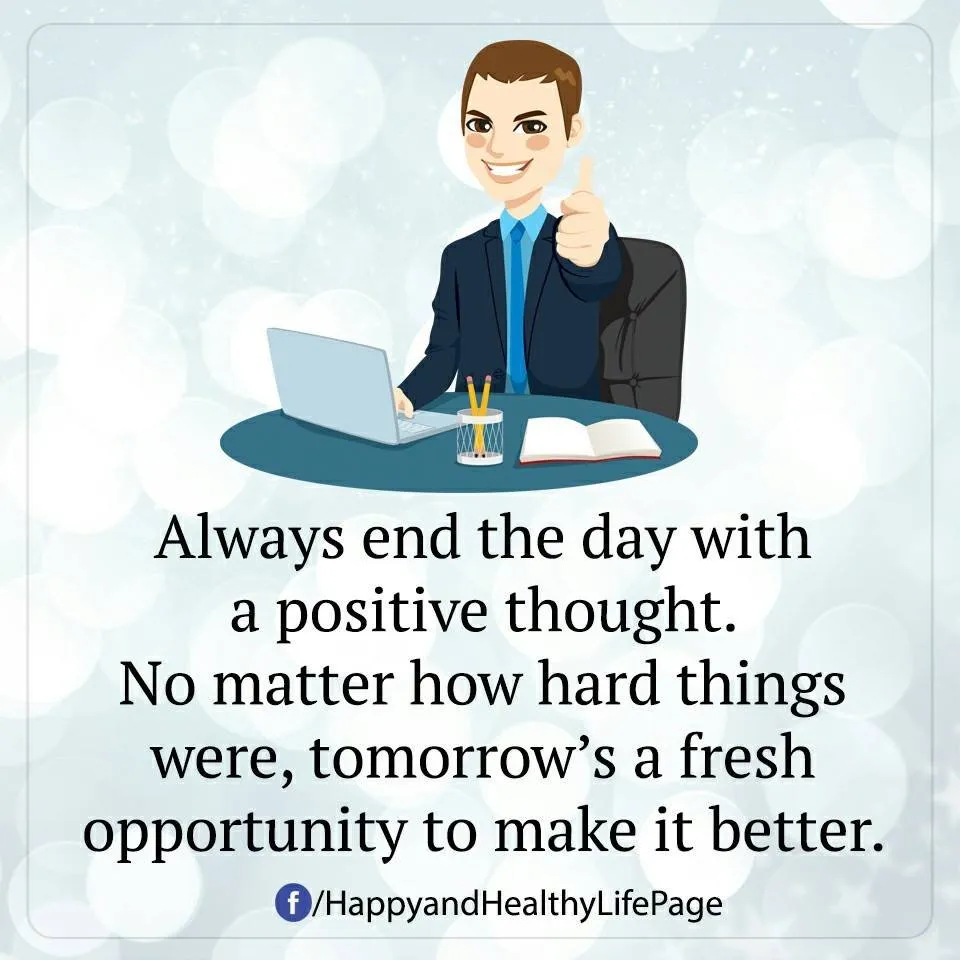 Always end the day with a positive thought. No matter how hard things were, tomorrow’s a fresh opportunity to make it better.

/HappyandHealthyLifePage